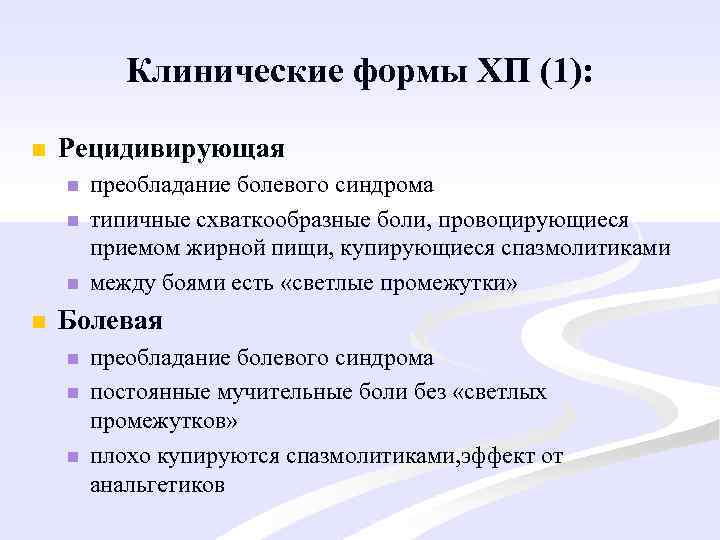 Клинические формы ХП (1):

Рецидивирующая

преобладание болевого синдрома

типичные схваткообразные боли, провоцирующиеся приемом жирной пищи, купирующиеся спазмолитиками

между боями есть «светлые промежутки»

Болевая

преобладание болевого синдрома

постоянные мучительные боли без «светлых промежутков»

плохо купируются спазмолитиками,эффект от анальгетиков